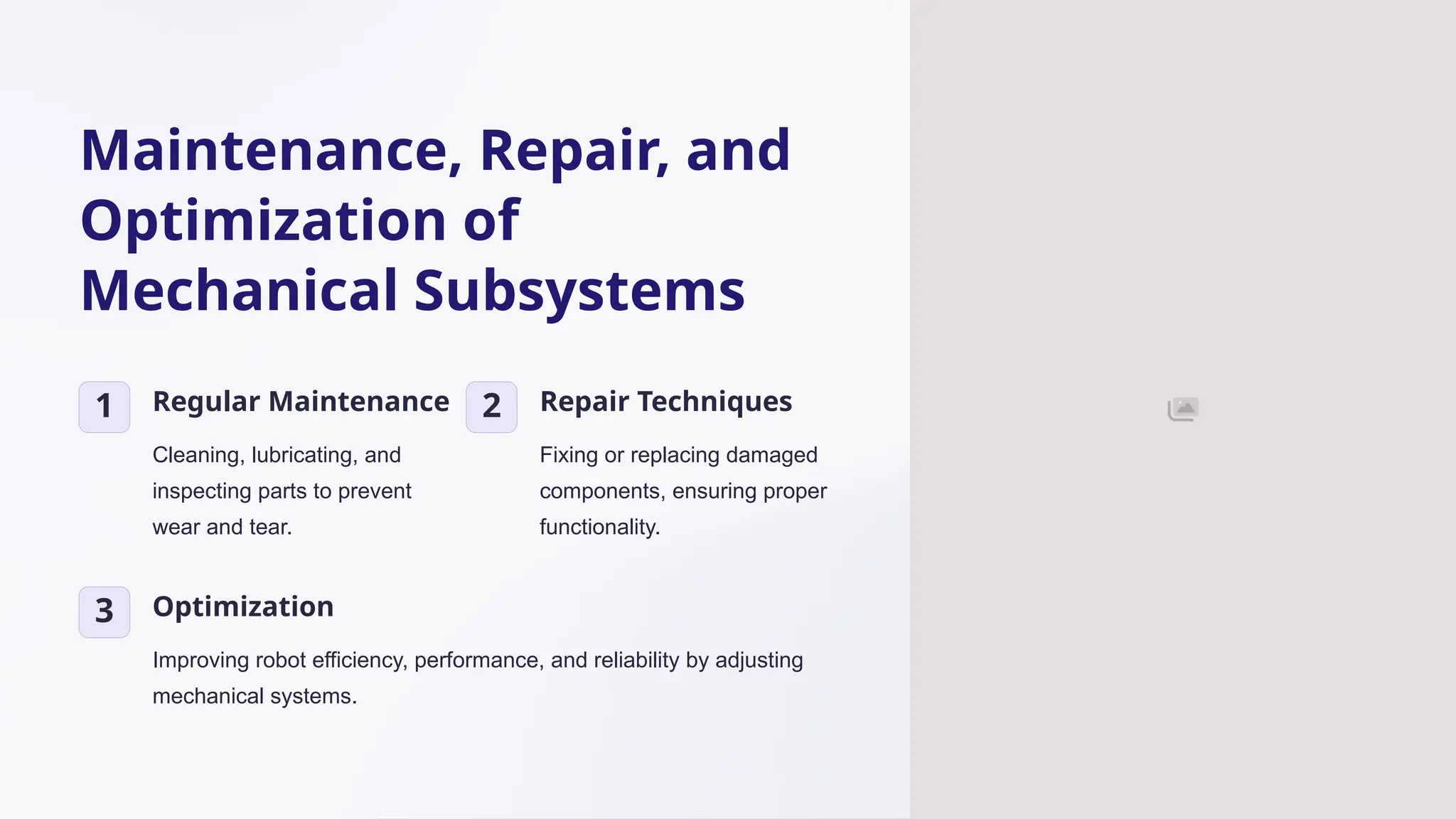 Maintenance, Repair, and Optimization of Mechanical Subsystems

1
Regular Maintenance

Cleaning, lubricating, and inspecting parts to prevent wear and tear.

2
Repair Techniques

Fixing or replacing damaged components, ensuring proper functionality.

3
Optimization

Improving robot efficiency, performance, and reliability by adjusting mechanical systems.